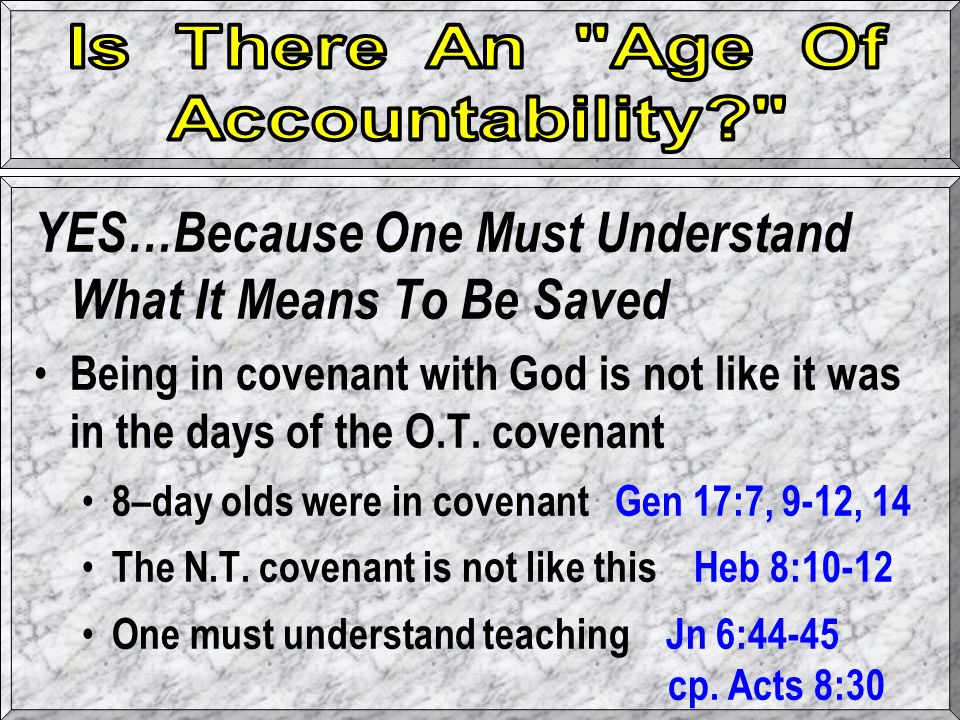 Is There An "Age Of Accountability?"

YES…Because One Must Understand What It Means To Be Saved

• Being in covenant with God is not like it was in the days of the O.T. covenant

• 8–day olds were in covenant Gen 17:7, 9-12, 14

• The N.T. covenant is not like this Heb 8:10-12

• One must understand teaching Jn 6:44-45 cp. Acts 8:30